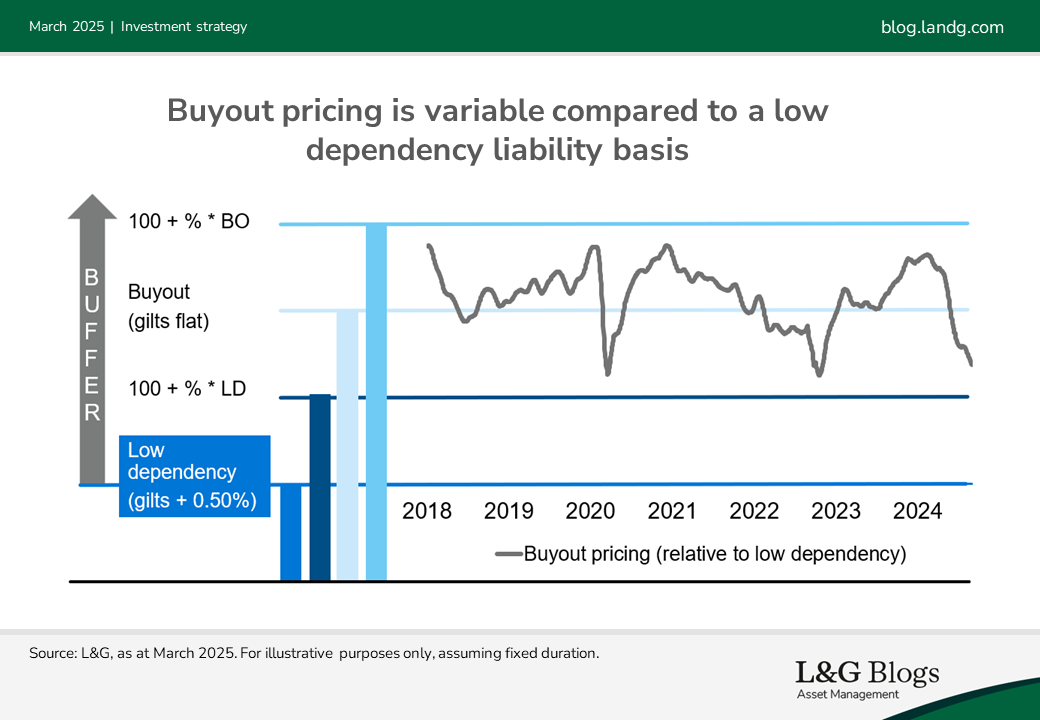 March 2025 | Investment strategy

blog.landg.com

Buyout pricing is variable compared to a low dependency liability basis

BUFFER

100 + % * BO

Buyout (gilts flat)

100 + % * LD

Low dependency (gilts + 0.50%)

2018 2019 2020 2021 2022 2023 2024

Buyout pricing (relative to low dependency)

Source: L&G, as at March 2025. For illustrative purposes only, assuming fixed duration.

L&G Blogs
Asset Management